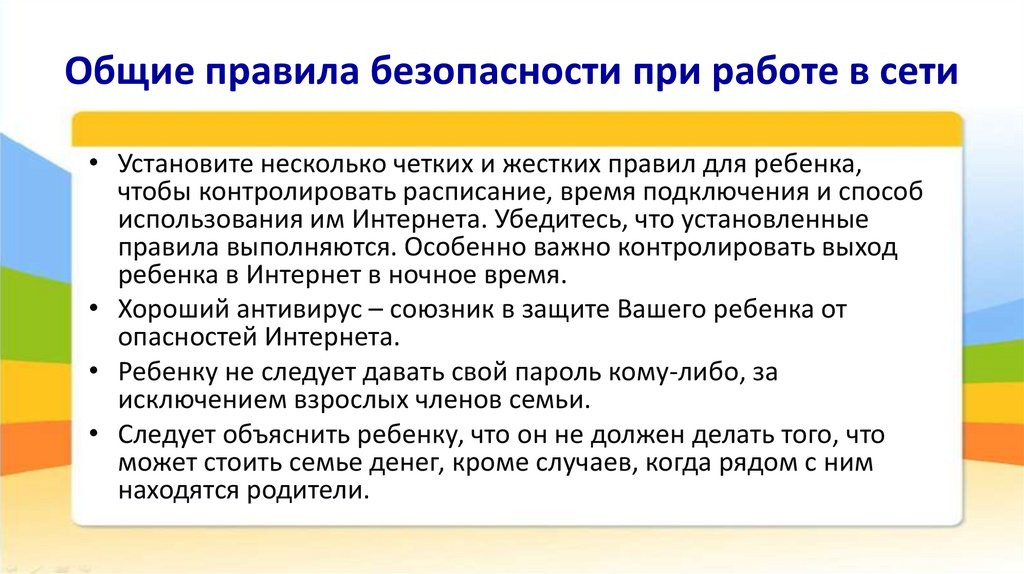 Общие правила безопасности при работе в сети

• Установите несколько четких и жестких правил для ребенка, чтобы контролировать расписание, время подключения и способ использования им Интернета. Убедитесь, что установленные правила выполняются. Особенно важно контролировать выход ребенка в Интернет в ночное время.
• Хороший антивирус – союзник в защите Вашего ребенка от опасностей Интернета.
• Ребенку не следует давать свой пароль кому-либо, за исключением взрослых членов семьи.
• Следует объяснить ребенку, что он не должен делать того, что может стоить семье денег, кроме случаев, когда рядом с ним находятся родители.